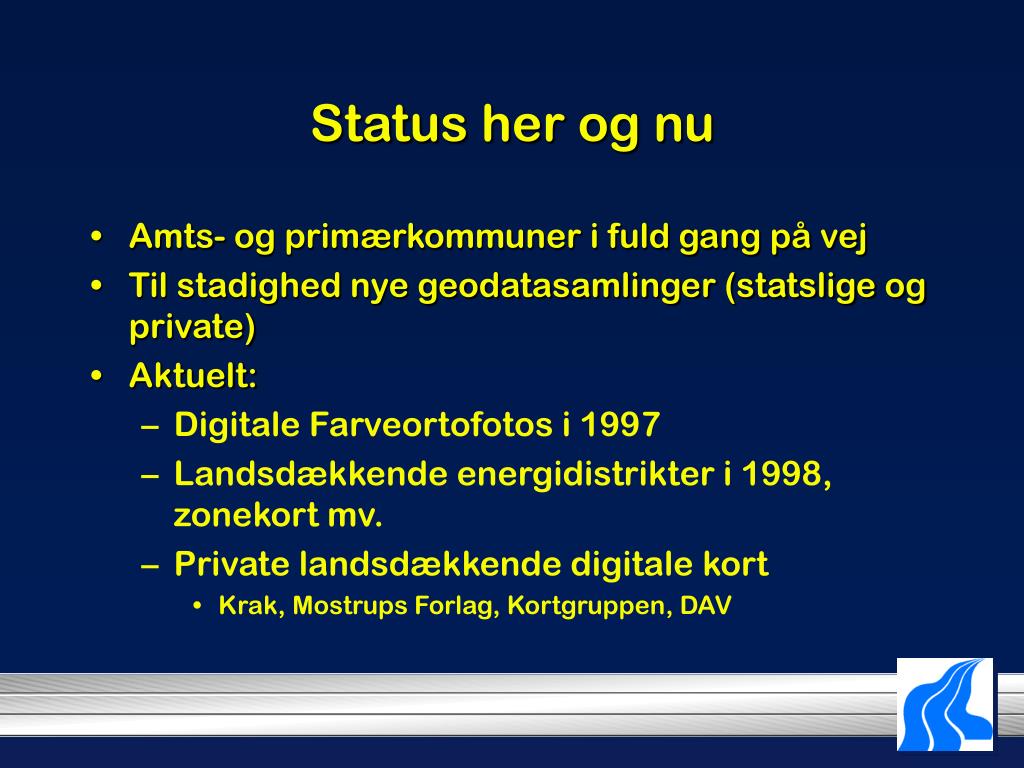 Status her og nu

• Amts- og primærkommuner i fuld gang på vej
• Til stadighed nye geodatasamlinger (statslige og private)
• Aktuelt:
– Digitale Farveortofotos i 1997
– Landsdækkende energidistrikter i 1998, zonekort mv.
– Private landsdækkende digitale kort
• Krak, Mostrups Forlag, Kortgruppen, DAV